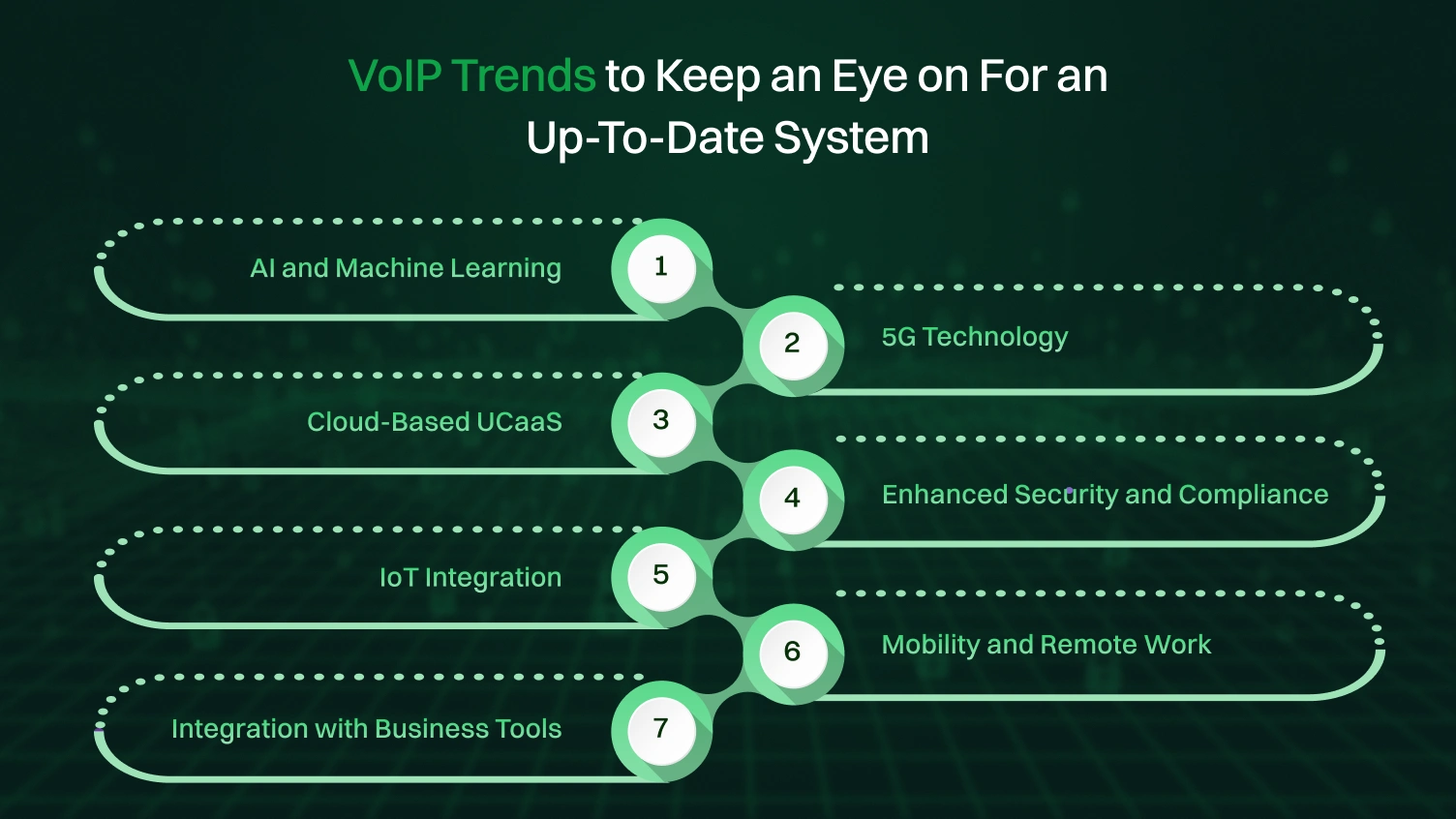 VoIP Trends to Keep an Eye on For an Up-To-Date System

AI and Machine Learning 1

2 5G Technology

Cloud-Based UCaaS 3

4 Enhanced Security and Compliance

IoT Integration 5

6 Mobility and Remote Work

Integration with Business Tools 7